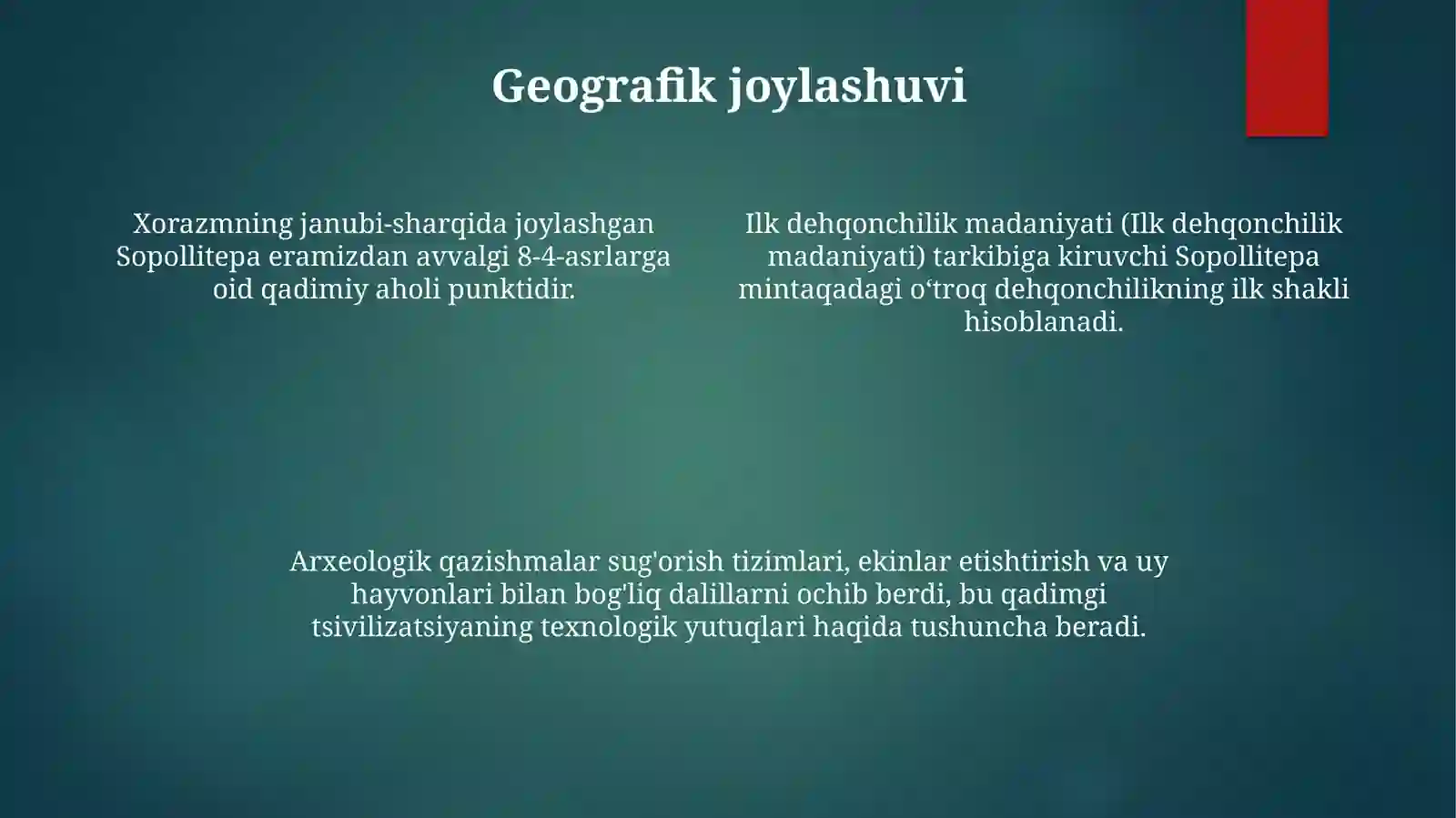 Geografik joylashuvi

Xorazmning janubi-sharqida joylashgan Sopollitepa eramizdan avvalgi 8-4-asrlarga oid qadimiy aholi punktidir.

Ilk dehqonchilik madaniyati (Ilk dehqonchilik madaniyati) tarkibiga kiruvchi Sopollitepa mintaqadagi o‘troq dehqonchilikning ilk shakli hisoblanadi.

Arxeologik qazishmalar sug'orish tizimlari, ekinlar etishtirish va uy hayvonlari bilan bog'liq dalillarni ochib berdi, bu qadimgi tsivilizatsiyaning texnologik yutuqlari haqida tushuncha beradi.